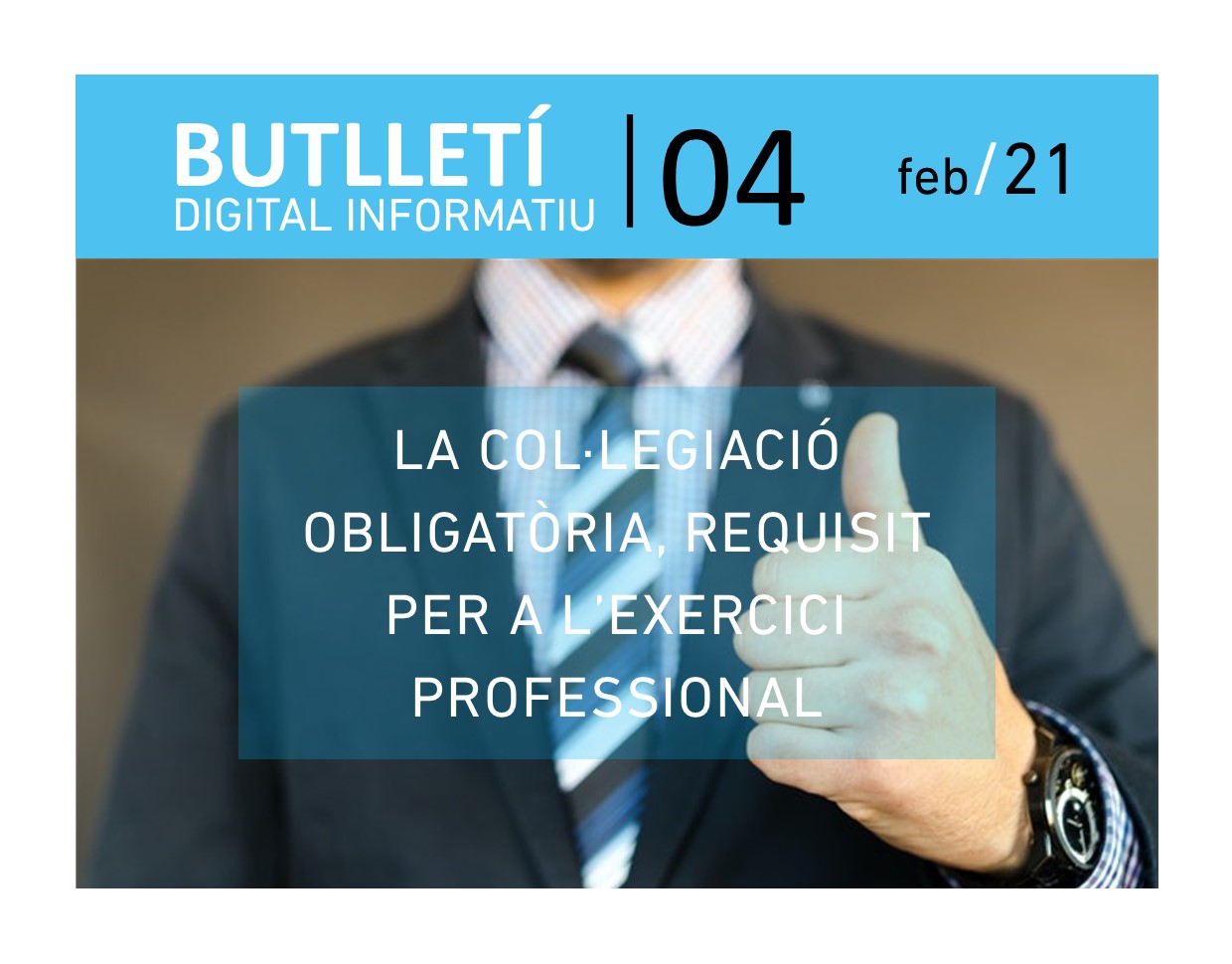 BUTLLETÍ
DIGITAL INFORMATIU

04

feb/21

LA COL·LEGIACIÓ OBLIGATÒRIA, REQUISIT PER A L'EXERCICI PROFESSIONAL